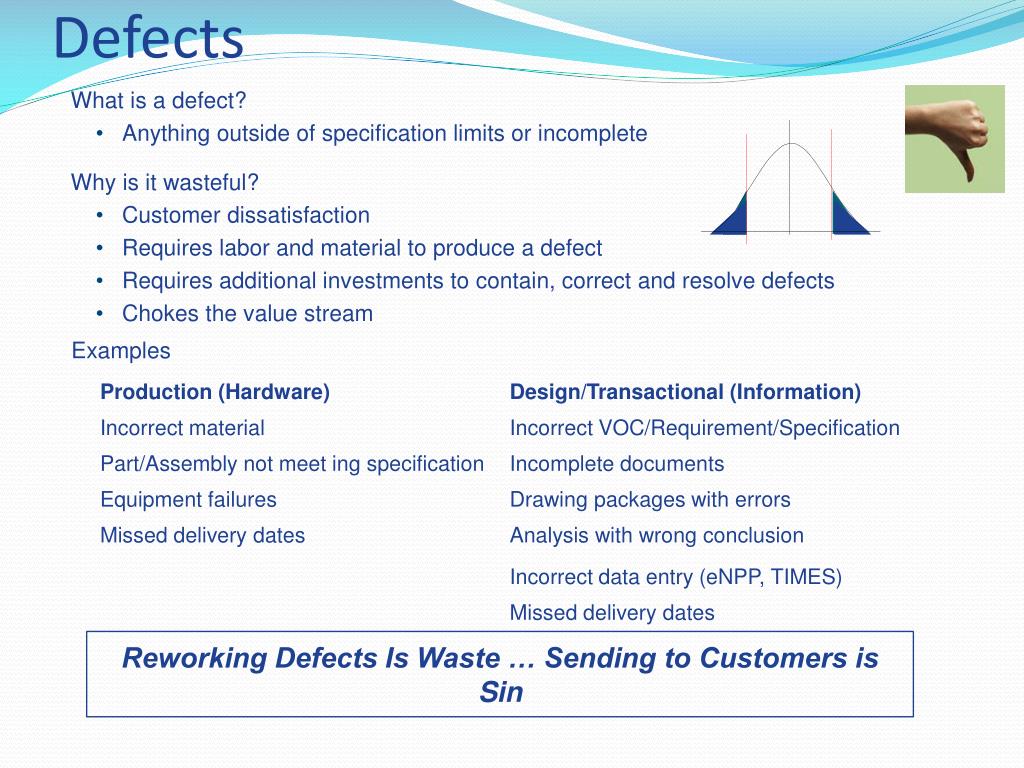 Defects

What is a defect?
• Anything outside of specification limits or incomplete

Why is it wasteful?
• Customer dissatisfaction
• Requires labor and material to produce a defect
• Requires additional investments to contain, correct and resolve defects
• Chokes the value stream

Examples

| Production (Hardware) | Design/Transactional (Information) |
|---|---|
| Incorrect material | Incorrect VOC/Requirement/Specification |
| Part/Assembly not meet ing specification | Incomplete documents |
| Equipment failures | Drawing packages with errors |
| Missed delivery dates | Analysis with wrong conclusion |
| | Incorrect data entry (eNPP, TIMES) |
| | Missed delivery dates |

Reworking Defects Is Waste … Sending to Customers is Sin